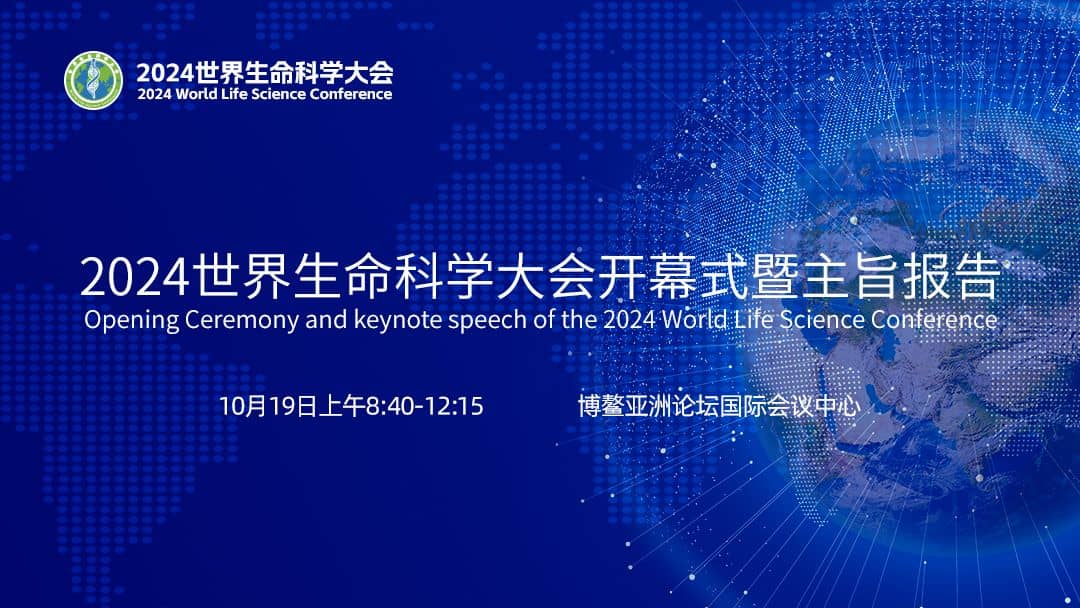 2024世界生命科学大会
2024 World Life Science Conference

2024世界生命科学大会开幕式暨主旨报告
Opening Ceremony and keynote speech of the 2024 World Life Science Conference

10月19日上午8:40-12:15

博鳌亚洲论坛国际会议中心